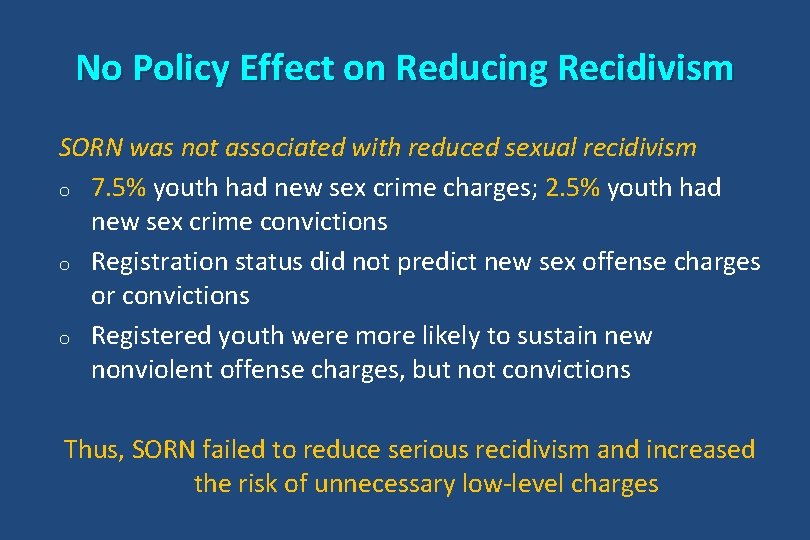 No Policy Effect on Reducing Recidivism

SORN was not associated with reduced sexual recidivism

o 7.5% youth had new sex crime charges; 2.5% youth had new sex crime convictions

o Registration status did not predict new sex offense charges or convictions

o Registered youth were more likely to sustain new nonviolent offense charges, but not convictions

Thus, SORN failed to reduce serious recidivism and increased the risk of unnecessary low-level charges